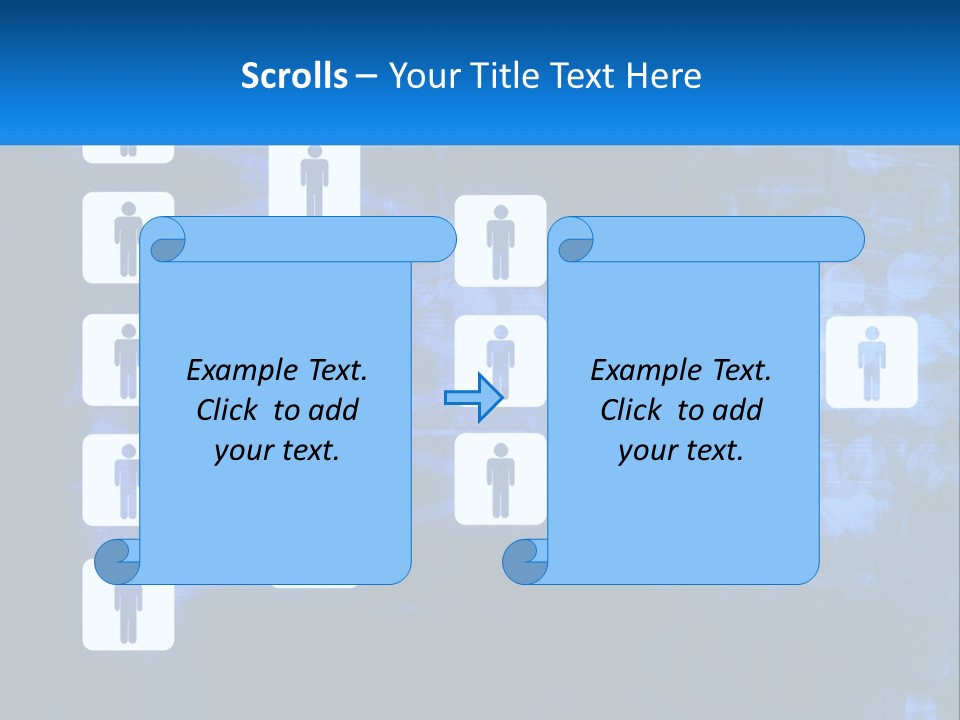 Scrolls – Your Title Text Here

Example Text. Click to add your text.

Example Text. Click to add your text.